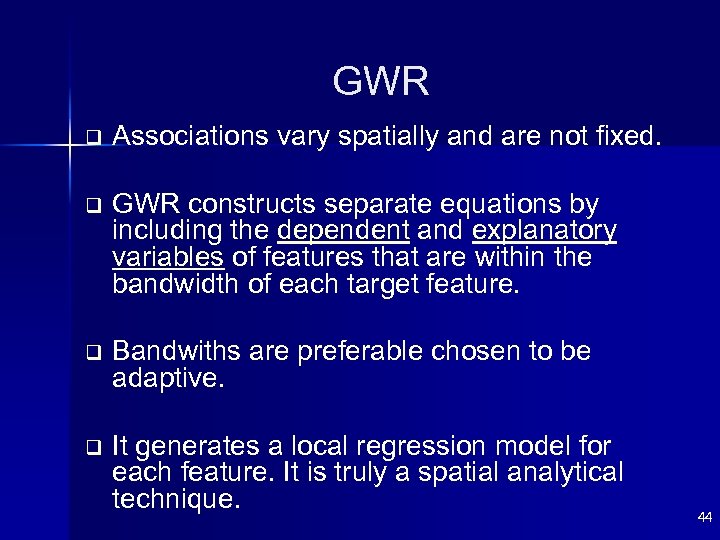 GWR

❑ Associations vary spatially and are not fixed.

❑ GWR constructs separate equations by including the dependent and explanatory variables of features that are within the bandwidth of each target feature.

❑ Bandwiths are preferable chosen to be adaptive.

❑ It generates a local regression model for each feature. It is truly a spatial analytical technique.

44